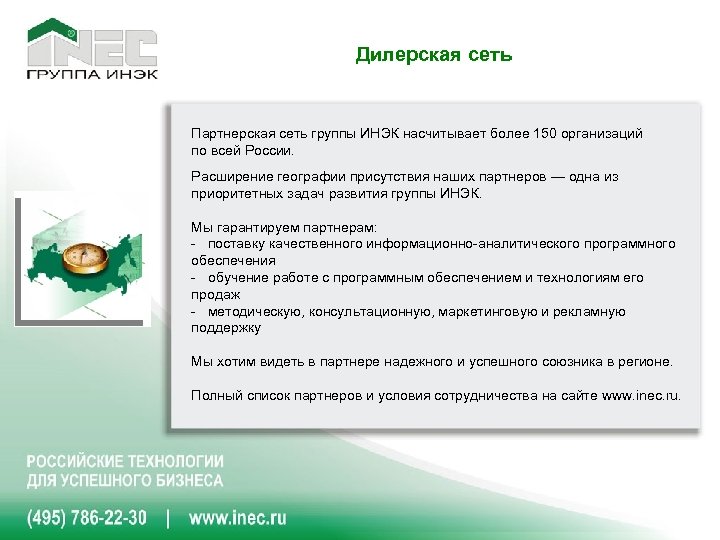 INEC
ГРУППА ИНЭК

Дилерская сеть

Партнерская сеть группы ИНЭК насчитывает более 150 организаций по всей России.

Расширение географии присутствия наших партнеров — одна из приоритетных задач развития группы ИНЭК.

Мы гарантируем партнерам:
- поставку качественного информационно-аналитического программного обеспечения
- обучение работе с программным обеспечением и технологиям его продаж
- методическую, консультационную, маркетинговую и рекламную поддержку

Мы хотим видеть в партнере надежного и успешного союзника в регионе.

Полный список партнеров и условия сотрудничества на сайте www.inec.ru.

РОССИЙСКИЕ ТЕХНОЛОГИИ
ДЛЯ УСПЕШНОГО БИЗНЕСА

(495) 786-22-30 | www.inec.ru